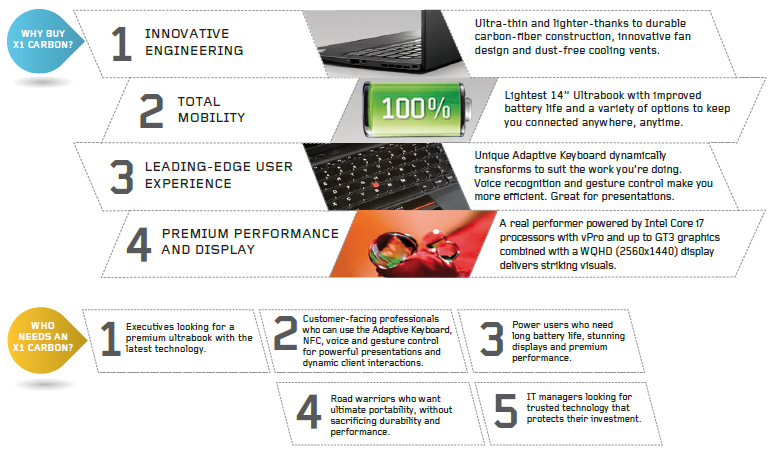 WHY BUY X1 CARBON?

1 INNOVATIVE ENGINEERING

Ultra-thin and lighter-thanks to durable carbon-fiber construction, innovative fan design and dust-free cooling vents.

2 TOTAL MOBILITY

100%

Lightest 14" Ultrabook with improved battery life and a variety of options to keep you connected anywhere, anytime.

3 LEADING-EDGE USER EXPERIENCE

Unique Adaptive Keyboard dynamically transforms to suit the work you're doing. Voice recognition and gesture control make you more efficient. Great for presentations.

4 PREMIUM PERFORMANCE AND DISPLAY

A real performer powered by Intel Core i7 processors with vPro and up to GT3 graphics combined with a WQHD (2560x1440) display delivers striking visuals.

WHO NEEDS AN X1 CARBON?

1 Executives looking for a premium ultrabook with the latest technology.

2 Customer-facing professionals who can use the Adaptive Keyboard, NFC, voice and gesture control for powerful presentations and dynamic client interactions.

3 Power users who need long battery life, stunning displays and premium performance.

4 Road warriors who want ultimate portability, without sacrificing durability and performance.

5 IT managers looking for trusted technology that protects their investment.